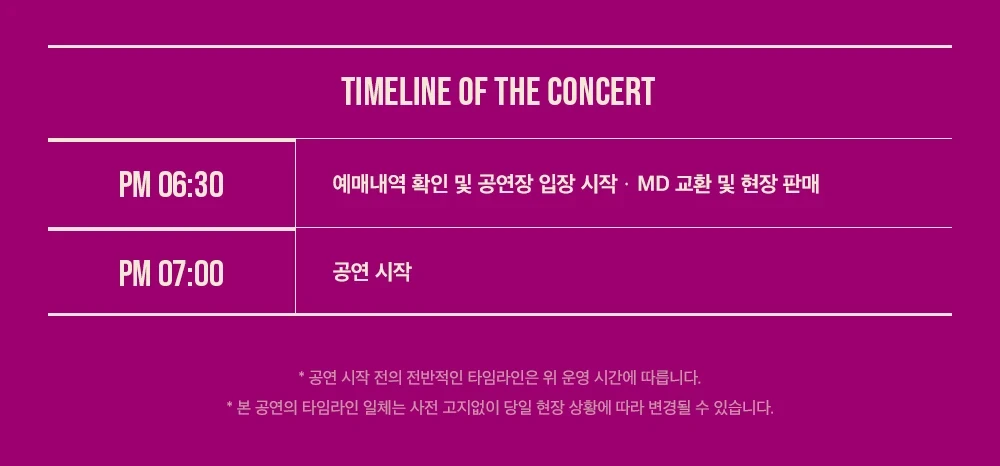 TIMELINE OF THE CONCERT

| PM 06:30 | 예매내역 확인 및 공연장 입장 시작 · MD 교환 및 현장 판매 |
|---|---|
| PM 07:00 | 공연 시작 |

* 공연 시작 전의 전반적인 타임라인은 위 운영 시간에 따릅니다.
* 본 공연의 타임라인 일체는 사전 고지없이 당일 현장 상황에 따라 변경될 수 있습니다.